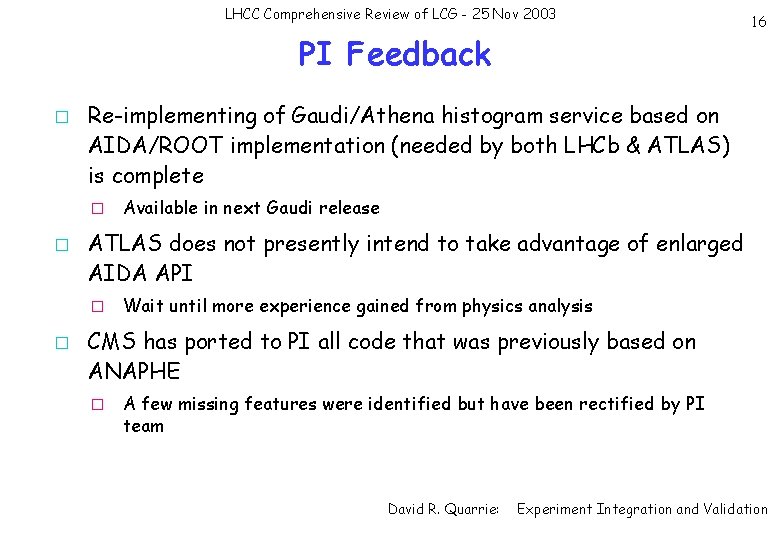 LHCC Comprehensive Review of LCG - 25 Nov 2003

16

PI Feedback

□ Re-implementing of Gaudi/Athena histogram service based on AIDA/ROOT implementation (needed by both LHCb & ATLAS) is complete

□ Available in next Gaudi release

□ ATLAS does not presently intend to take advantage of enlarged AIDA API

□ Wait until more experience gained from physics analysis

□ CMS has ported to PI all code that was previously based on ANAPHE

□ A few missing features were identified but have been rectified by PI team

David R. Quarrie: Experiment Integration and Validation